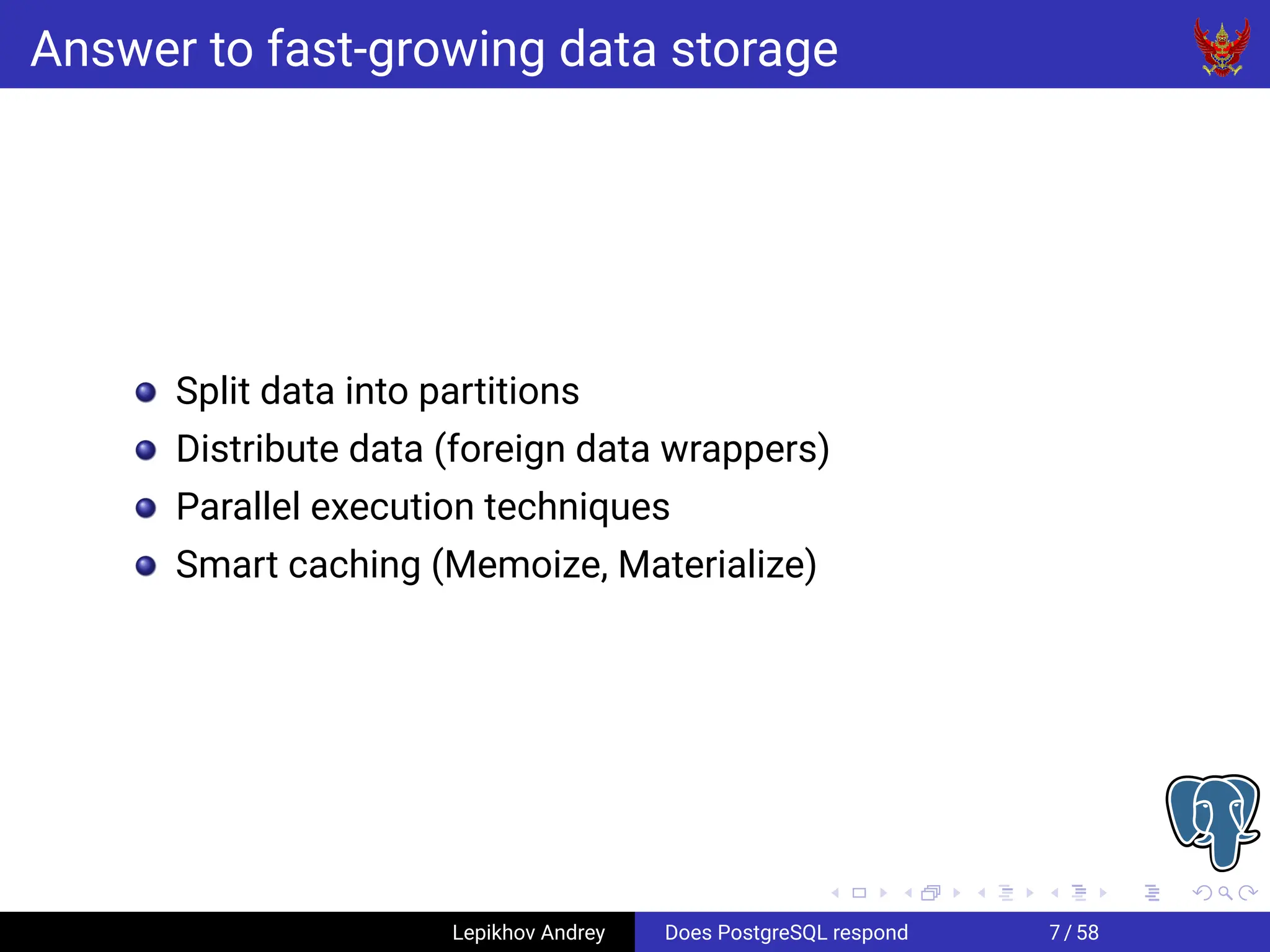 Answer to fast-growing data storage

- Split data into partitions
- Distribute data (foreign data wrappers)
- Parallel execution techniques
- Smart caching (Memoize, Materialize)

Lepikhov Andrey

Does PostgreSQL respond

7 / 58